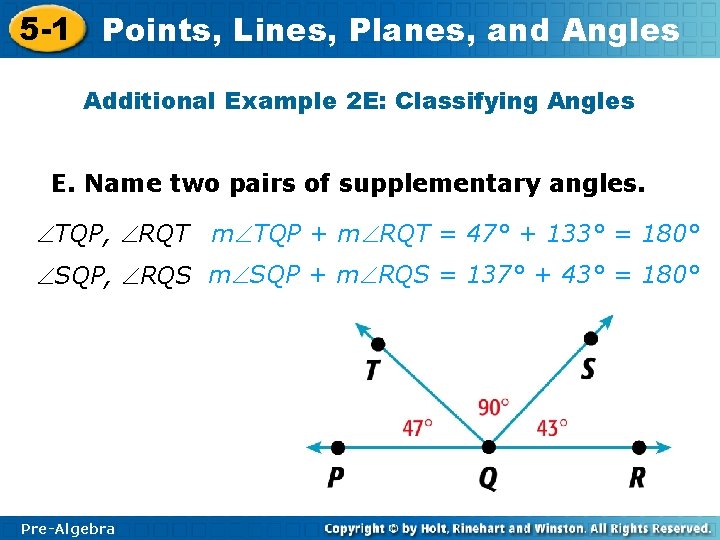 5-1 Points, Lines, Planes, and Angles

Additional Example 2E: Classifying Angles

E. Name two pairs of supplementary angles.

$\angle TQP$, $\angle RQT$ $m\angle TQP + m\angle RQT = 47° + 133° = 180°$

$\angle SQP$, $\angle RQS$ $m\angle SQP + m\angle RQS = 137° + 43° = 180°$

T

S

90°

47°

43°

P

Q

R

Pre-Algebra

Copyright © by Holt, Rinehart and Winston. All Rights Reserved.